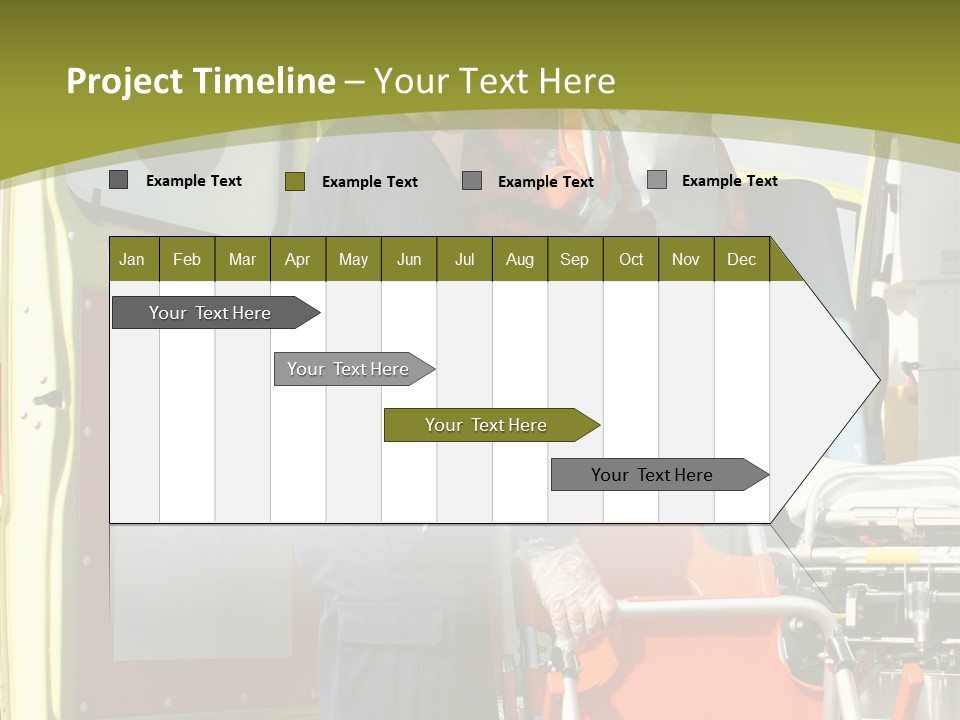 Project Timeline – Your Text Here

Example Text
Example Text
Example Text
Example Text

| Jan | Feb | Mar | Apr | May | Jun | Jul | Aug | Sep | Oct | Nov | Dec |
|---|---|---|---|---|---|---|---|---|---|---|---|

Your Text Here
Your Text Here
Your Text Here
Your Text Here